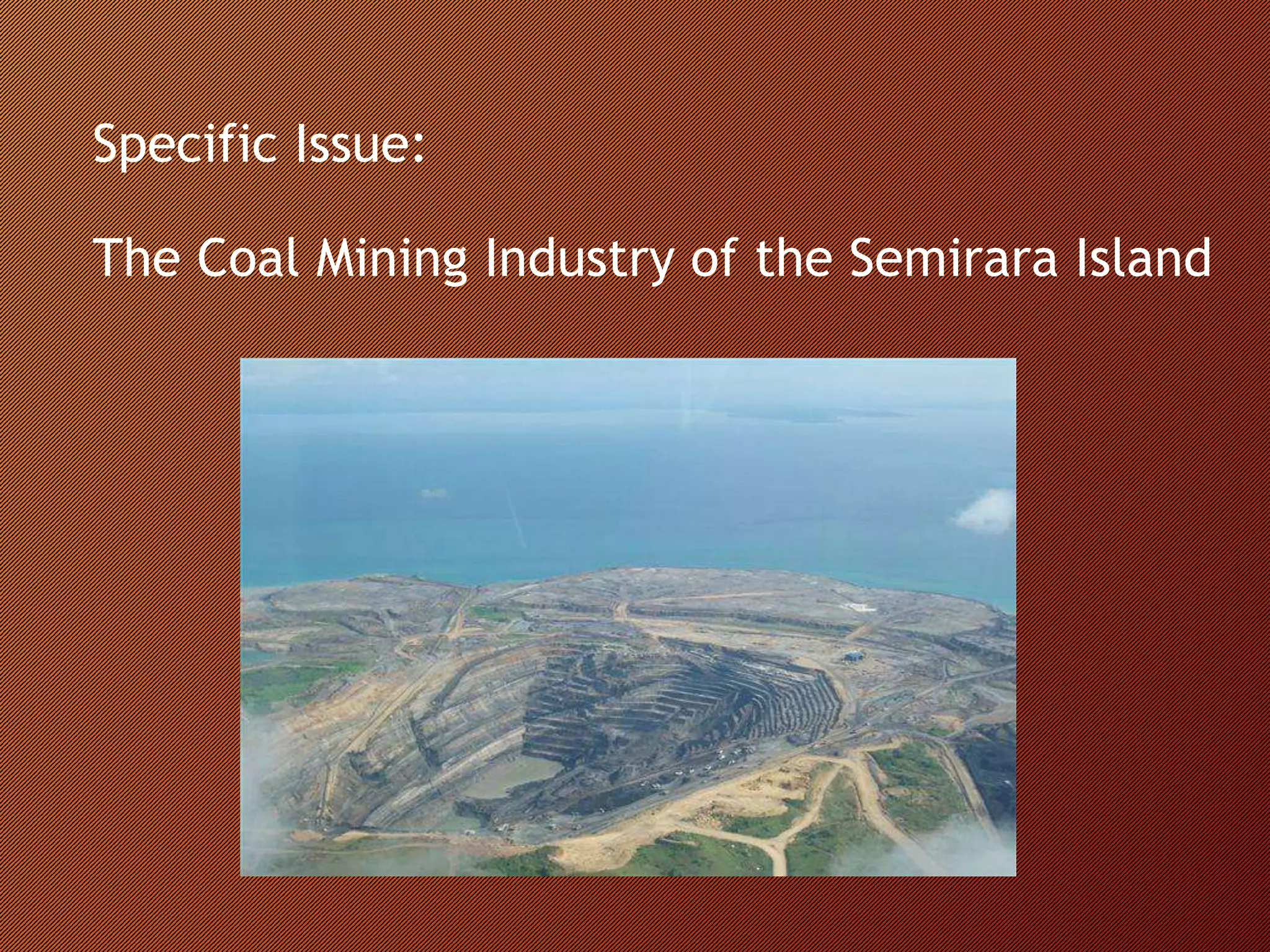 Specific Issue:

The Coal Mining Industry of the Semirara Island